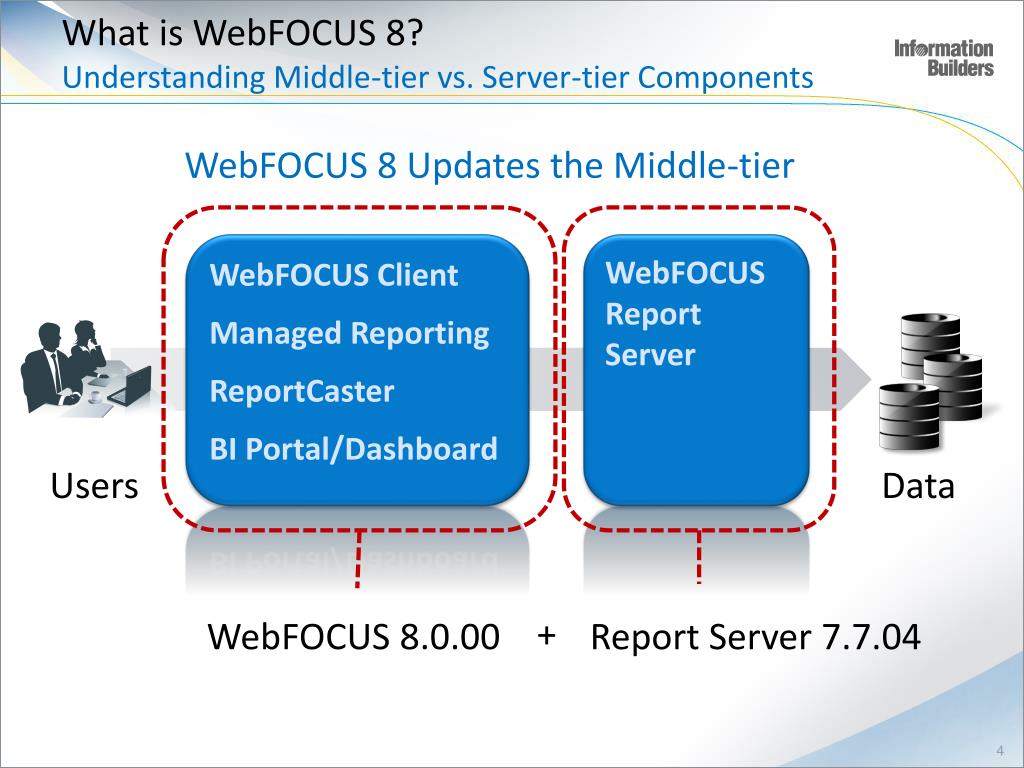 What is WebFOCUS 8?
Understanding Middle-tier vs. Server-tier Components

Information Builders

WebFOCUS 8 Updates the Middle-tier

WebFOCUS Client
Managed Reporting
ReportCaster
BI Portal/Dashboard

WebFOCUS Report Server

Users

Data

WebFOCUS 8.0.00 + Report Server 7.7.04

4